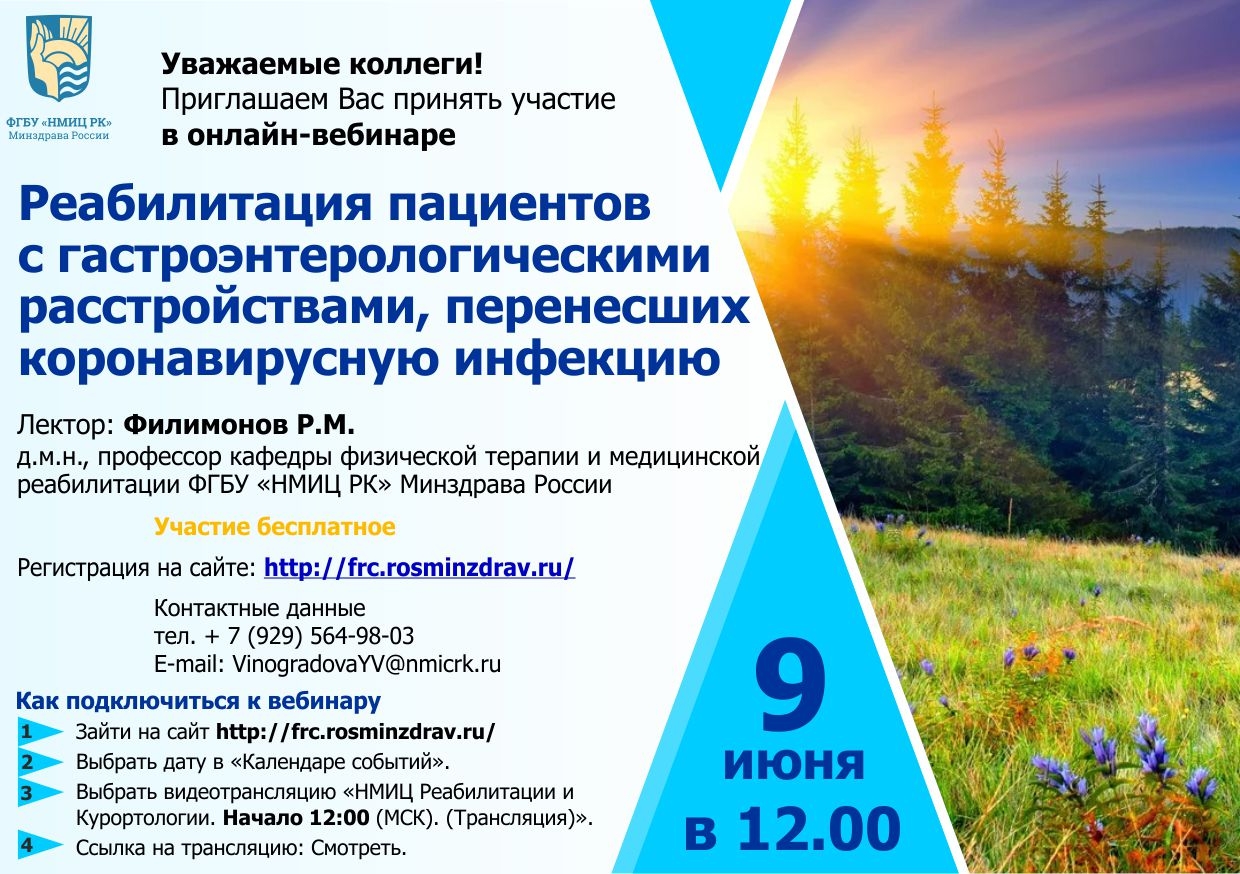 ФГБУ «НМИЦ РК»
Минздрава России

Уважаемые коллеги!
Приглашаем Вас принять участие
в онлайн-вебинаре

Реабилитация пациентов с гастроэнтерологическими расстройствами, перенесших коронавирусную инфекцию

Лектор: Филимонов Р.М.
д.м.н., профессор кафедры физической терапии и медицинской реабилитации ФГБУ «НМИЦ РК» Минздрава России

Участие бесплатное

Регистрация на сайте: http://frc.rosminzdrav.ru/

Контактные данные
тел. + 7 (929) 564-98-03
E-mail: VinogradovaYV@nmicrk.ru

Как подключиться к вебинару
1 Зайти на сайт http://frc.rosminzdrav.ru/
2 Выбрать дату в «Календаре событий».
3 Выбрать видеотрансляцию «НМИЦ Реабилитации и Курортологии. Начало 12:00 (МСК). (Трансляция)».
4 Ссылка на трансляцию: Смотреть.

9
июня
в 12.00